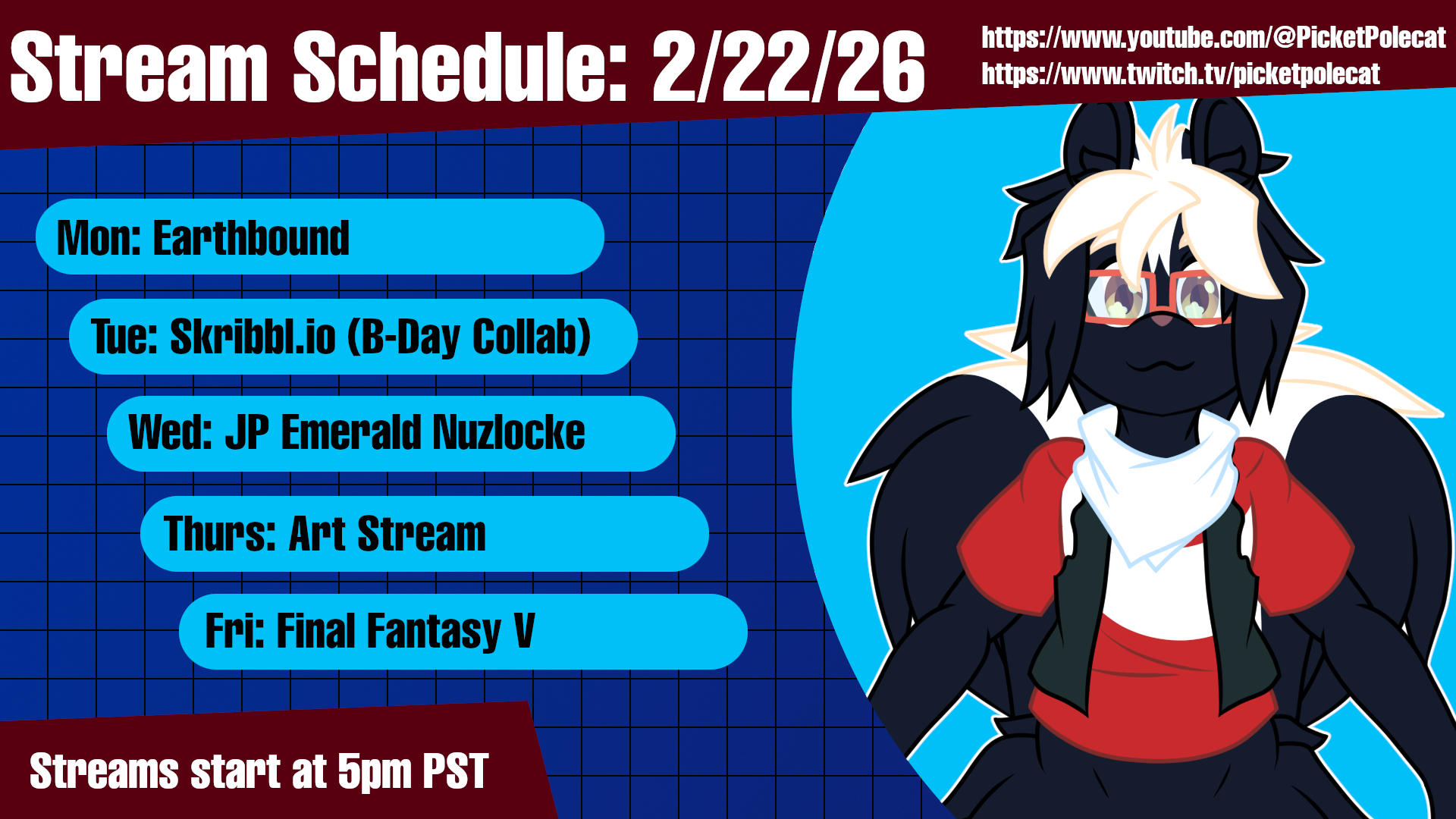 Stream Schedule: 2/22/26

https://www.youtube.com/@PicketPolecat
https://www.twitch.tv/picketpolecat

Mon: Earthbound

Tue: Skribbl.io (B-Day Collab)

Wed: JP Emerald Nuzlocke

Thurs: Art Stream

Fri: Final Fantasy V

Streams start at 5pm PST